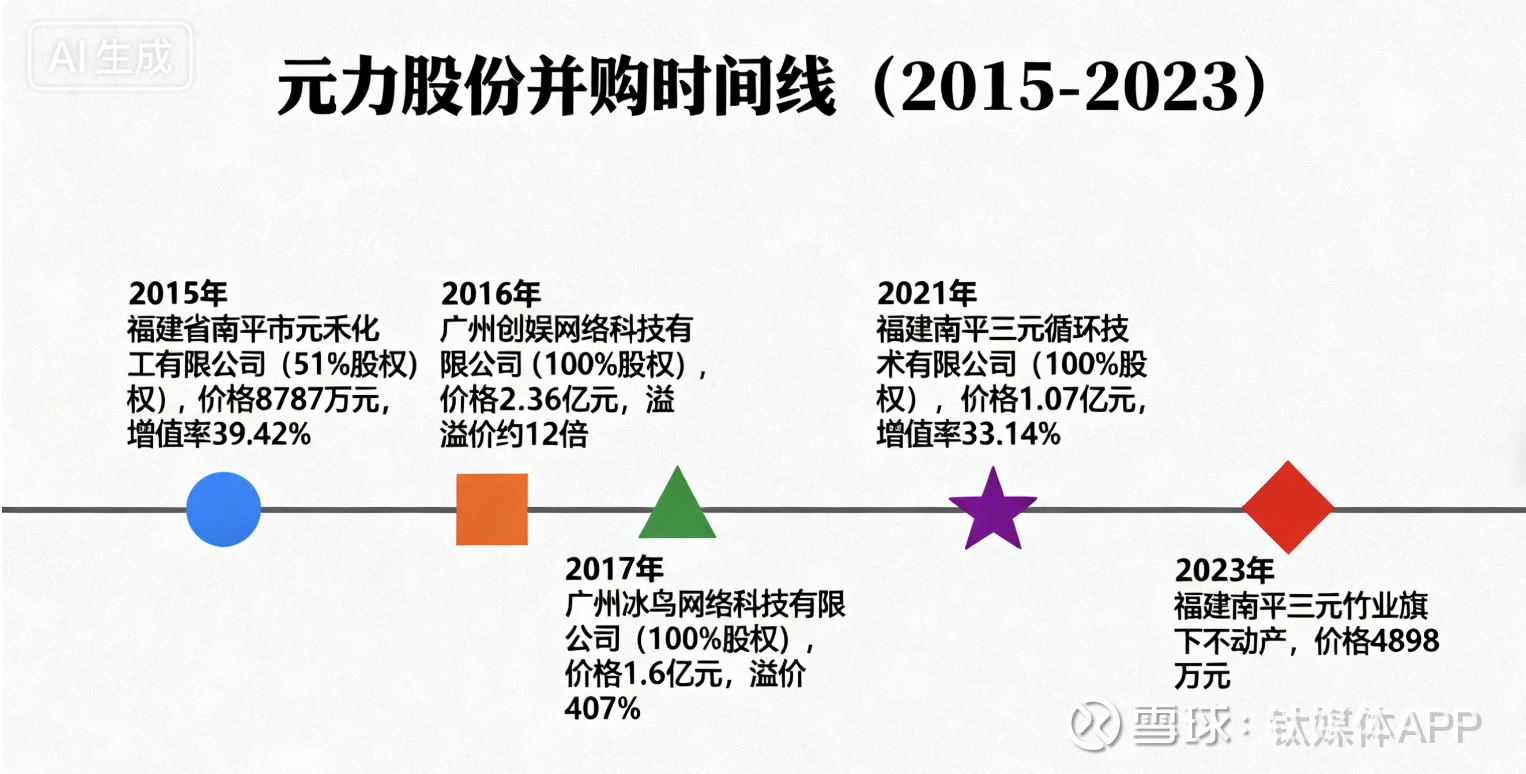 AI生成

元力股份并购时间线（2015-2023）

2015年
福建省南平市元禾化工有限公司（51%股权）权），价格8787万元，增值率39.42%

2016年
广州创娱网络科技有限公司（100%股权），价格2.36亿元，溢溢价约12倍

2017年
广州冰鸟网络科技有限公司（100%股权），价格1.6亿元，溢价407%

2021年
福建南平三元循环技术有限公司（100%股权），价格1.07亿元，增值率33.14%

2023年
福建南平三元竹业旗下不动产，价格4898万元

雪球：钛媒体APP